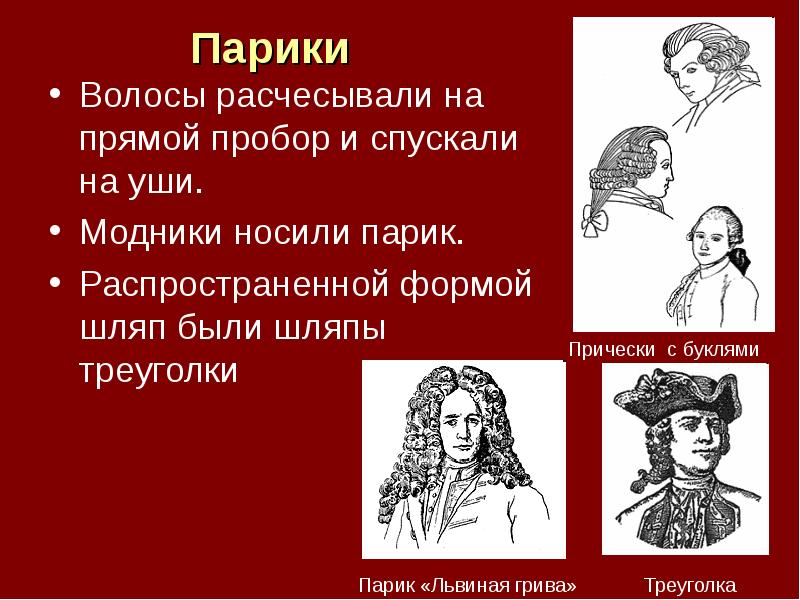 Парики

• Волосы расчесывали на прямой пробор и спускали на уши.

• Модники носили парик.

• Распространенной формой шляп были шляпы треуголки

Прически с буклями

Парик «Львиная грива»

Треуголка